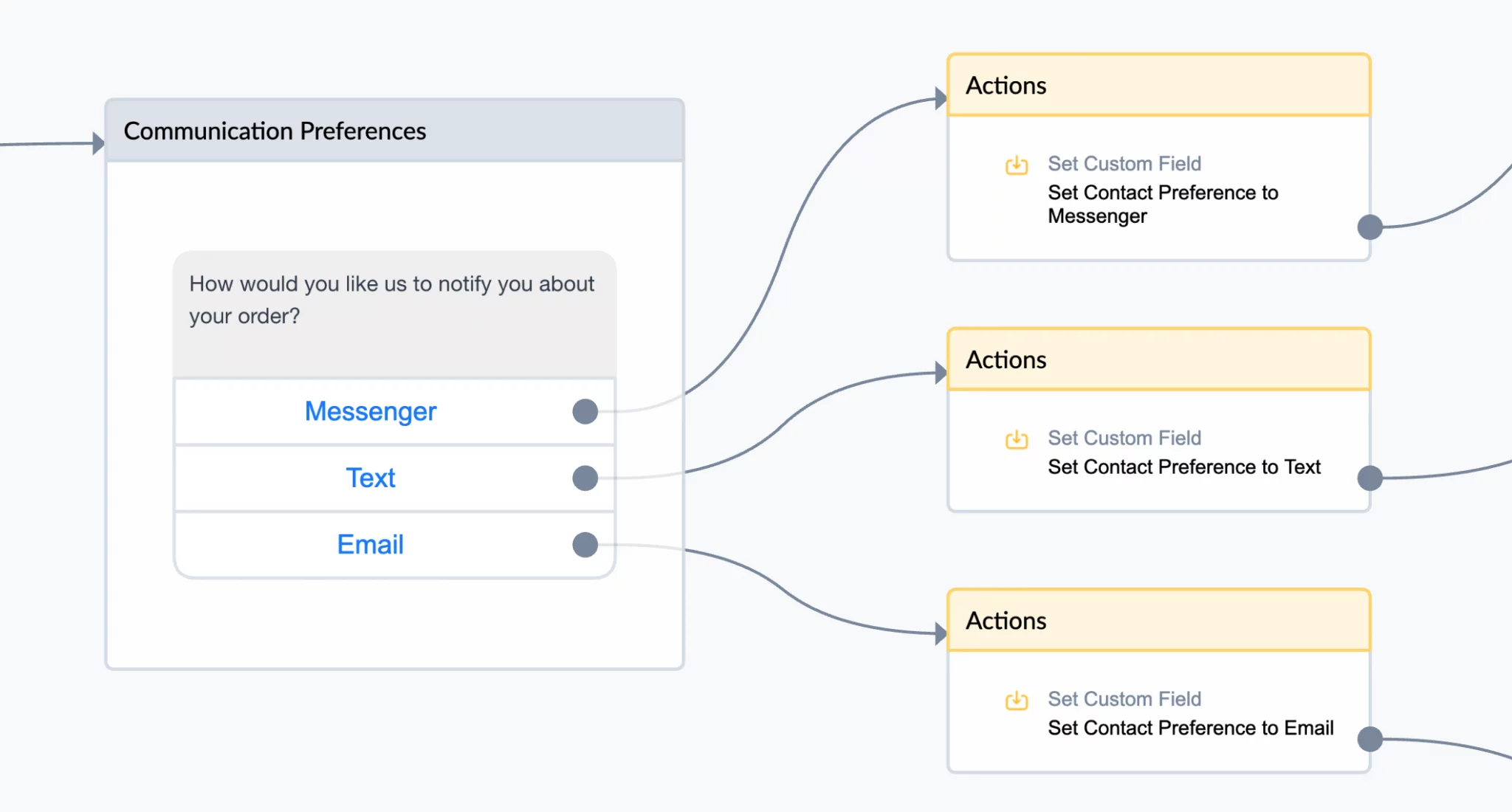 Communication Preferences

How would you like us to notify you about your order?

Messenger

Text

Email

Actions

Set Custom Field
Set Contact Preference to Messenger

Actions

Set Custom Field
Set Contact Preference to Text

Actions

Set Custom Field
Set Contact Preference to Email